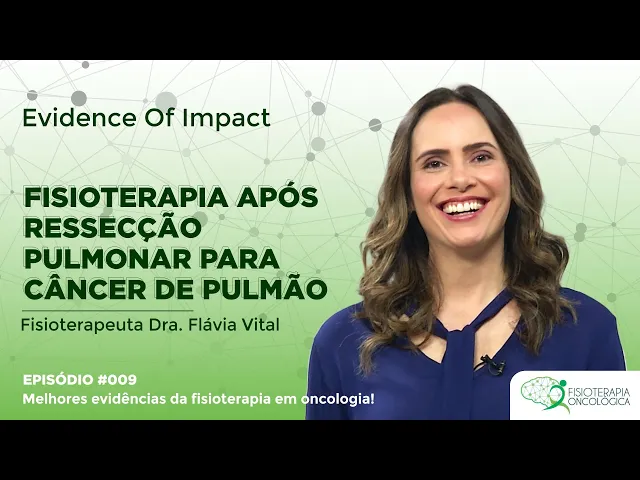 Evidence Of Impact

FISIOTERAPIA APÓS RESSECÇÃO PULMONAR PARA CÂNCER DE PULMÃO

Fisioterapeuta Dra. Flávia Vital

EPISÓDIO #009
Melhores evidências da fisioterapia em oncologia!

FISIOTERAPIA ONCOLÓGICA